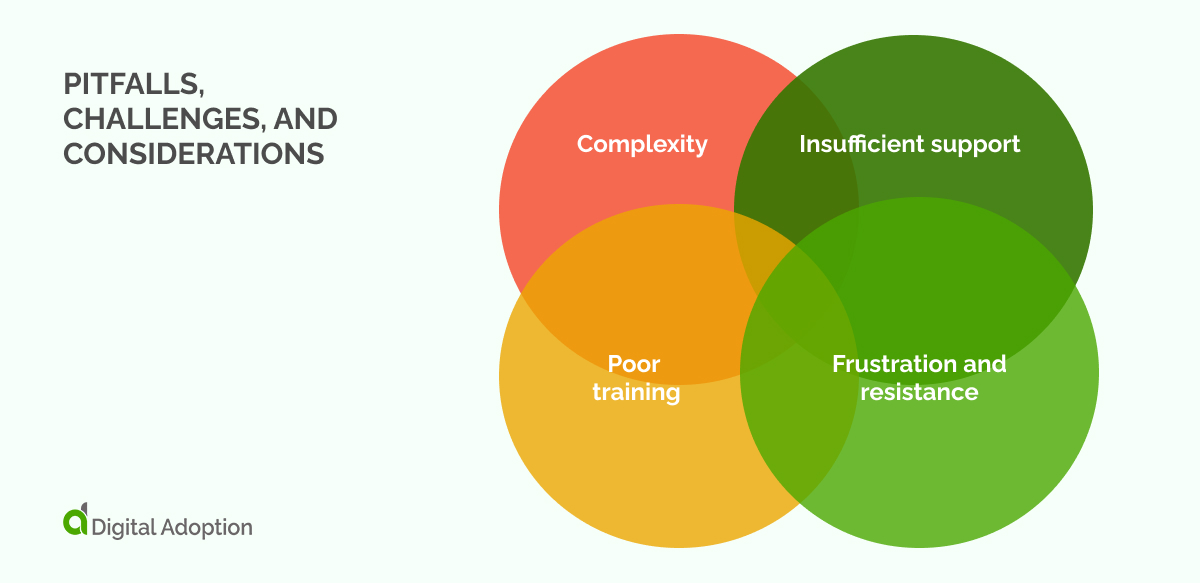 PITFALLS, CHALLENGES, AND CONSIDERATIONS

Complexity

Insufficient support

Poor training

Frustration and resistance

Digital Adoption